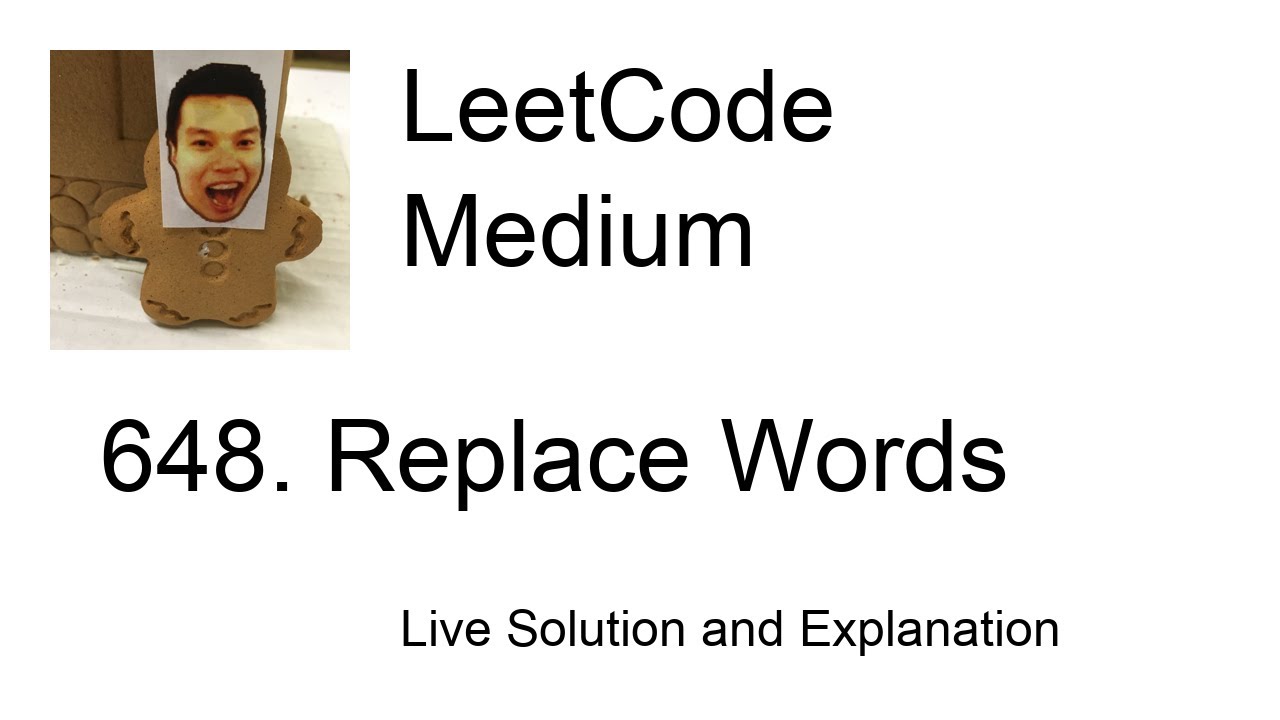 LeetCode
Medium

648. Replace Words

Live Solution and Explanation